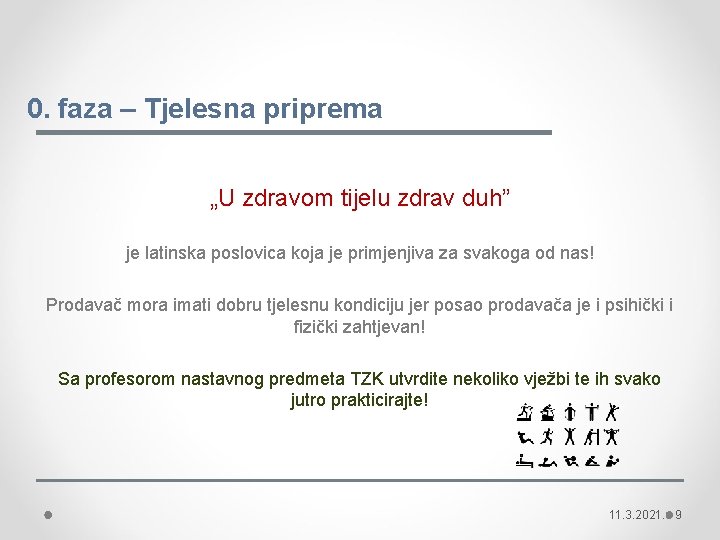 0. faza – Tjelesna priprema

„U zdravom tijelu zdrav duh”

je latinska poslovica koja je primjenjiva za svakoga od nas!

Prodavač mora imati dobru tjelesnu kondiciju jer posao prodavača je i psihički i fizički zahtjevan!

Sa profesorom nastavnog predmeta TZK utvrdite nekoliko vježbi te ih svako jutro prakticirajte!

11.3.2021. 9